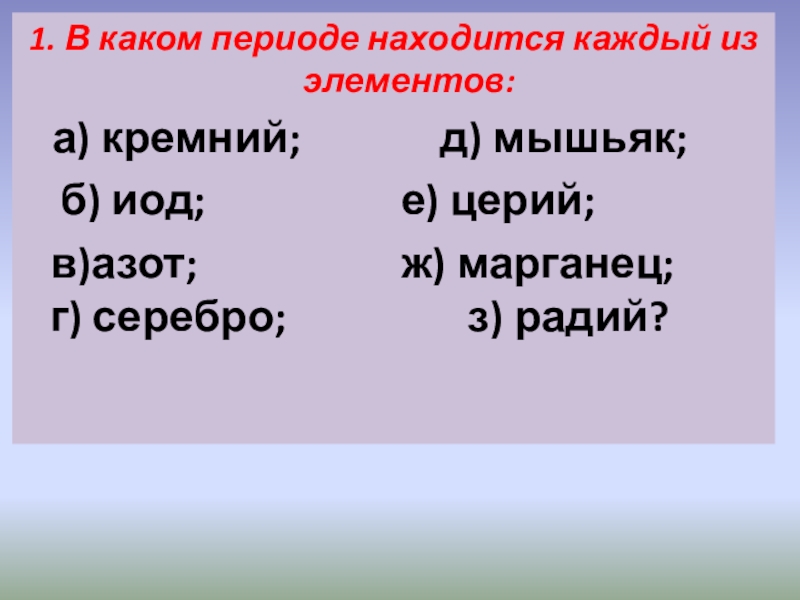 1. В каком периоде находится каждый из элементов:

а) кремний;

б) иод;

в)азот;

г) серебро;

д) мышьяк;

е) церий;

ж) марганец;

з) радий?